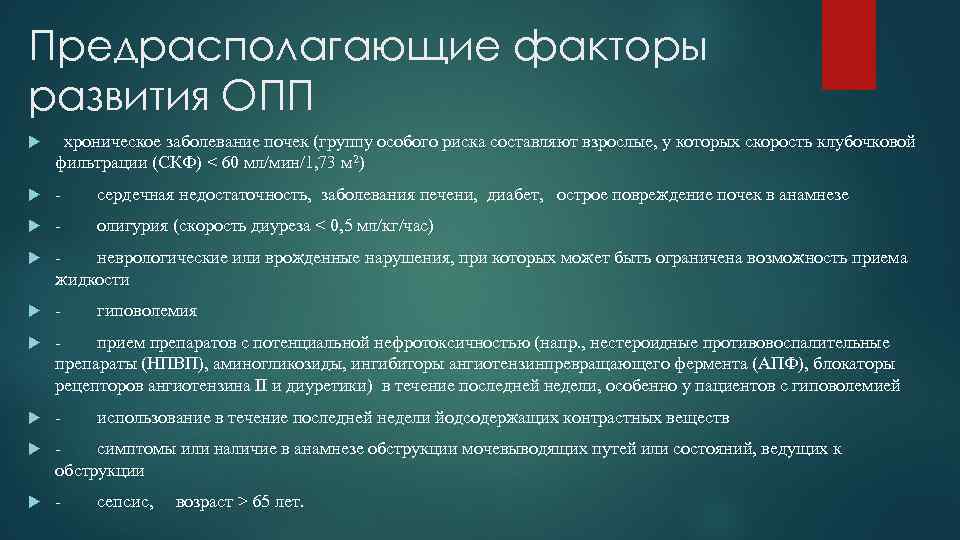 Предрасполагающие факторы развития ОПП

хроническое заболевание почек (группу особого риска составляют взрослые, у которых скорость клубочковой фильтрации (СКФ) < 60 мл/мин/1,73 м²)

- сердечная недостаточность, заболевания печени, диабет, острое повреждение почек в анамнезе

- олигурия (скорость диуреза < 0,5 мл/кг/час)

- неврологические или врожденные нарушения, при которых может быть ограничена возможность приема жидкости

- гиповолемия

- прием препаратов с потенциальной нефротоксичностью (напр., нестероидные противовоспалительные препараты (НПВП), аминогликозиды, ингибиторы ангиотензинпревращающего фермента (АПФ), блокаторы рецепторов ангиотензина II и диуретики) в течение последней недели, особенно у пациентов с гиповолемией

- использование в течение последней недели йодсодержащих контрастных веществ

- симптомы или наличие в анамнезе обструкции мочевыводящих путей или состояний, ведущих к обструкции

- сепсис, возраст > 65 лет.